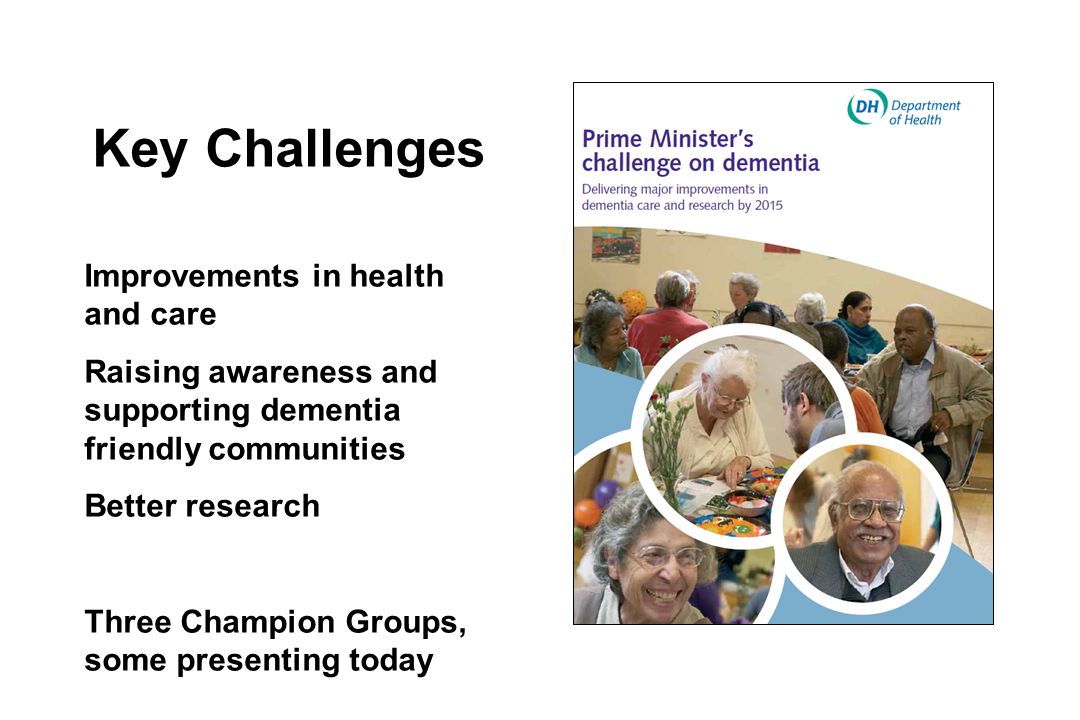 Key Challenges

Improvements in health and care

Raising awareness and supporting dementia friendly communities

Better research

Three Champion Groups, some presenting today

DH Department of Health

Prime Minister's challenge on dementia

Delivering major improvements in dementia care and research by 2015